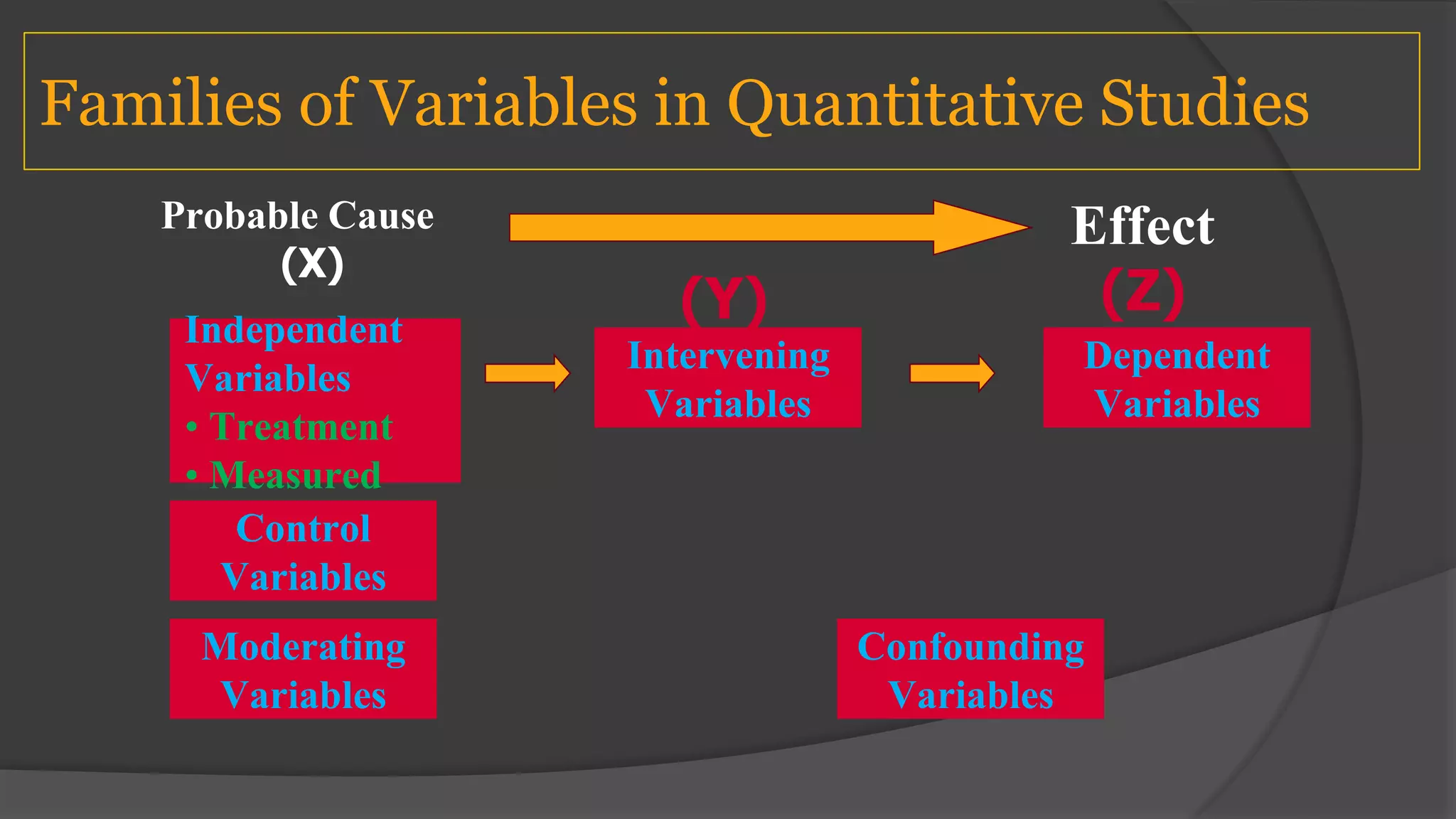 Families of Variables in Quantitative Studies

Probable Cause
(X)

Effect

(Y)

(Z)

Independent Variables
• Treatment
• Measured

Intervening Variables

Dependent Variables

Control Variables

Moderating Variables

Confounding Variables